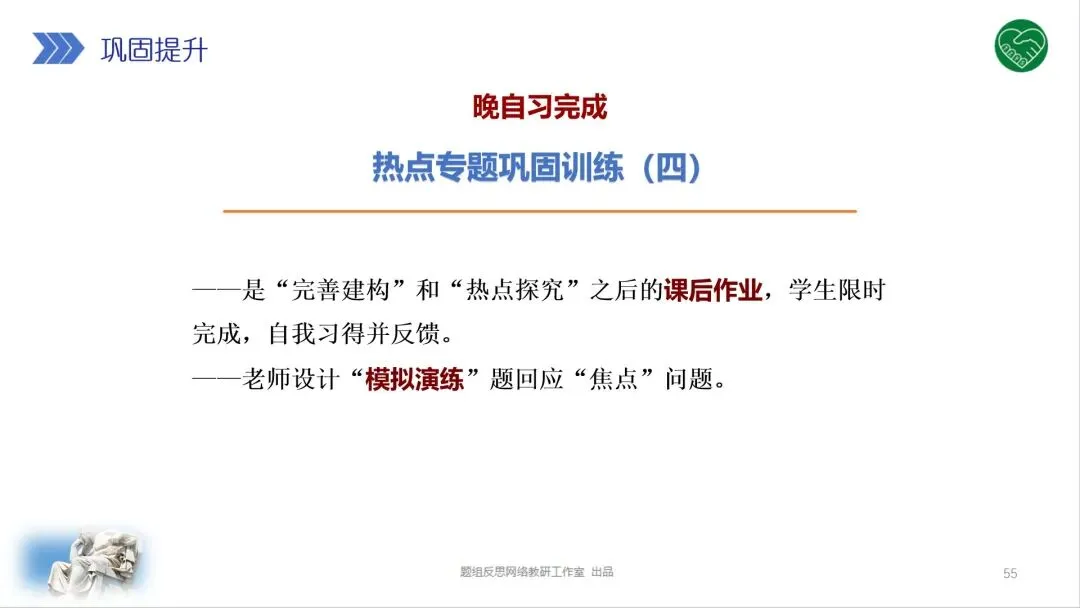 巩固提升

晚自习完成

热点专题巩固训练（四）

——是“完善建构”和“热点探究”之后的课后作业，学生限时完成，自我习得并反馈。
——老师设计“模拟演练”题回应“焦点”问题。

题组反思网络教研工作室 出品

55